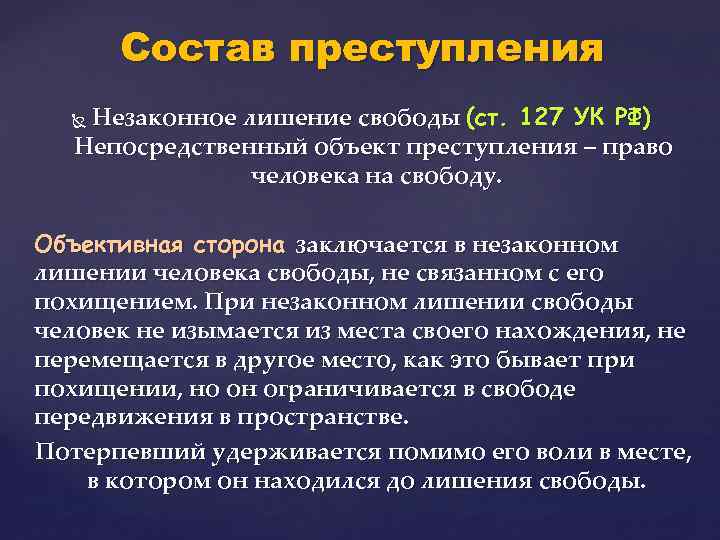 Состав преступления

Незаконное лишение свободы (ст. 127 УК РФ) Непосредственный объект преступления – право человека на свободу.

Объективная сторона заключается в незаконном лишении человека свободы, не связанном с его похищением. При незаконном лишении свободы человек не изымается из места своего нахождения, не перемещается в другое место, как это бывает при похищении, но он ограничивается в свободе передвижения в пространстве.

Потерпевший удерживается помимо его воли в месте, в котором он находился до лишения свободы.